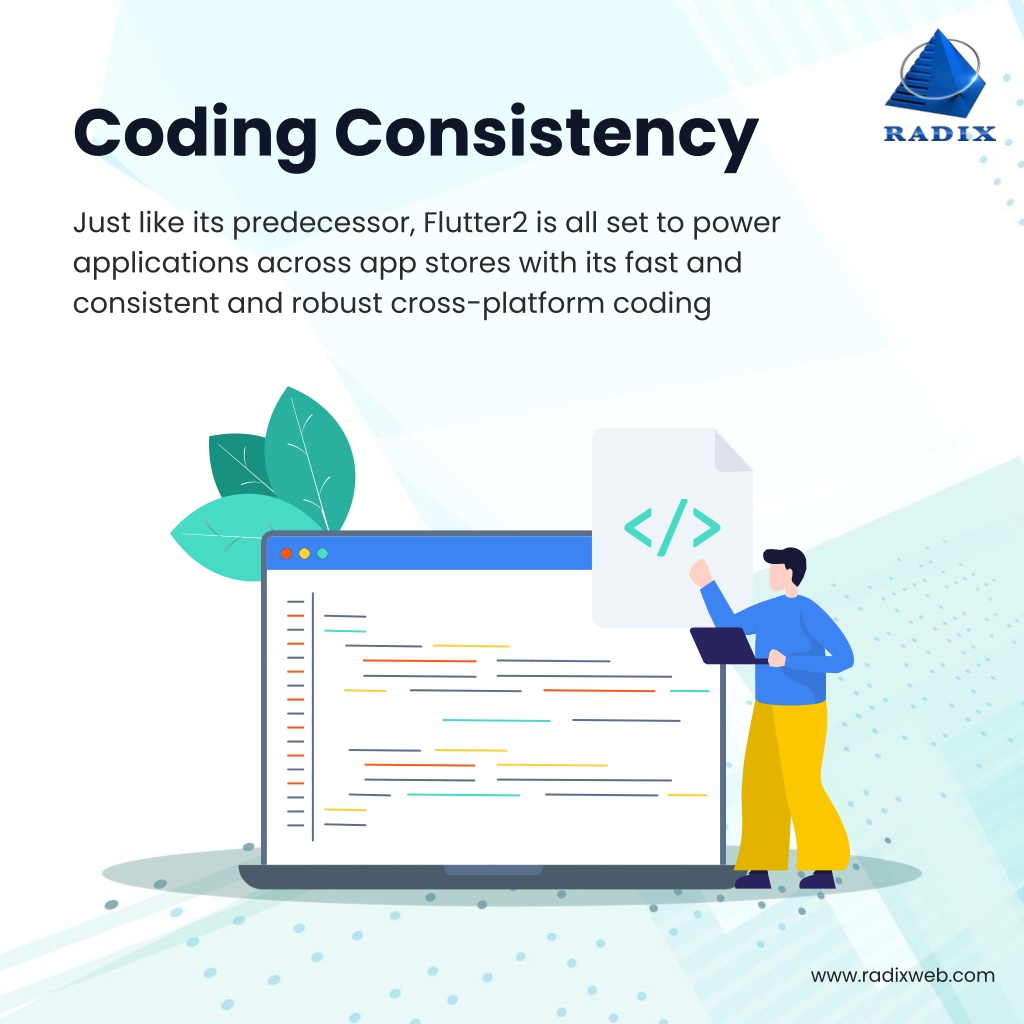 RADIX

Coding Consistency

Just like its predecessor, Flutter2 is all set to power applications across app stores with its fast and consistent and robust cross-platform coding

</>

www.radixweb.com